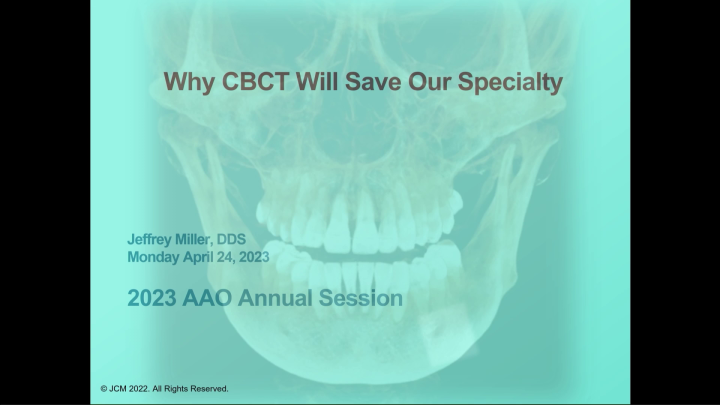 Why CBCT Will Save Our Specialty

Jeffrey Miller, DDS
Monday April 24, 2023

2023 AAO Annual Session

© JCM 2022. All Rights Reserved.